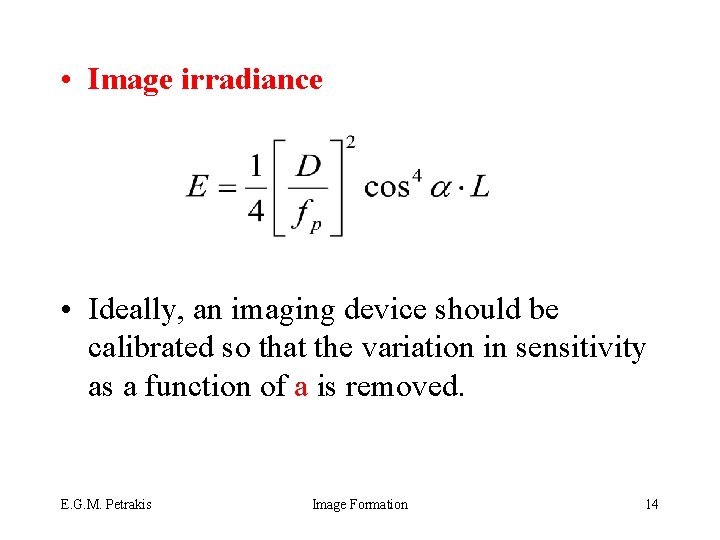 • Image irradiance

$E = \frac{1}{4}\left[\frac{D}{f_p}\right]^2 \cos^4 \alpha \cdot L$

• Ideally, an imaging device should be calibrated so that the variation in sensitivity as a function of a is removed.

E.G.M. Petrakis Image Formation 14